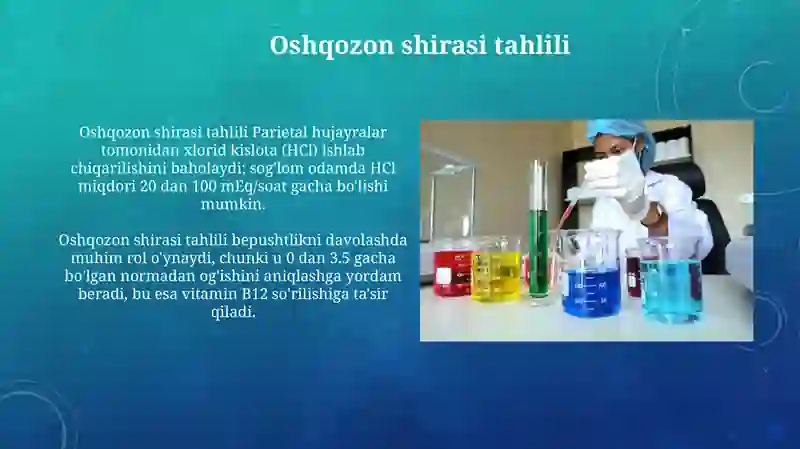 Oshqozon shirasi tahlili

Oshqozon shirasi tahlili Parietal hujayralar tomonidan xlorid kislota (HCl) ishlab chiqarilishini baholaydi; sog'lom odamda HCl miqdori 20 dan 100 mEq/soat gacha bo'lishi mumkin.

Oshqozon shirasi tahlili bepushtlikni davolashda muhim rol o'ynaydi, chunki u 0 dan 3.5 gacha bo'lgan normadan og'ishini aniqlashga yordam beradi, bu esa vitamin B12 so'rilishiga ta'sir qiladi.